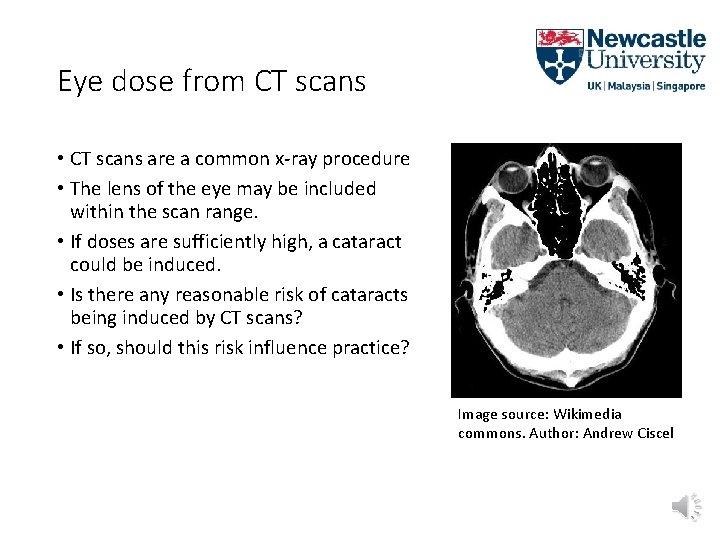 Newcastle University
UK | Malaysia | Singapore

Eye dose from CT scans

• CT scans are a common x-ray procedure
• The lens of the eye may be included within the scan range.
• If doses are sufficiently high, a cataract could be induced.
• Is there any reasonable risk of cataracts being induced by CT scans?
• If so, should this risk influence practice?

Image source: Wikimedia commons. Author: Andrew Ciscel